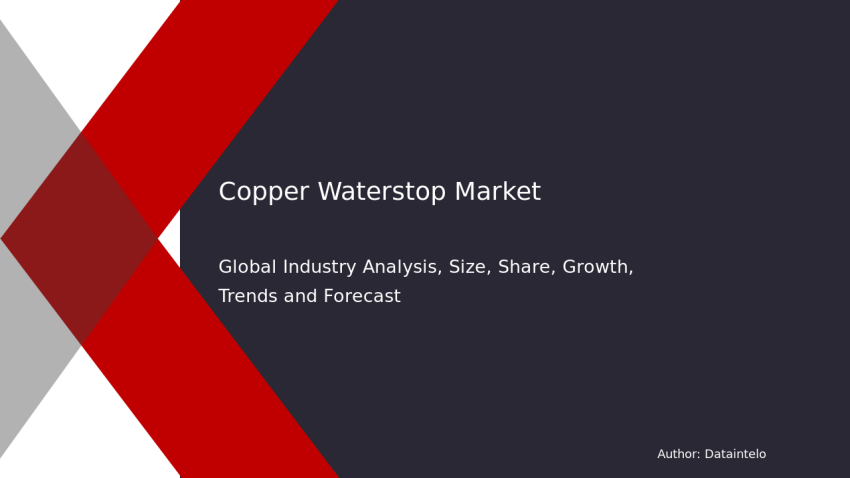 Copper Waterstop Market

Global Industry Analysis, Size, Share, Growth, Trends and Forecast

Author: Dataintelo